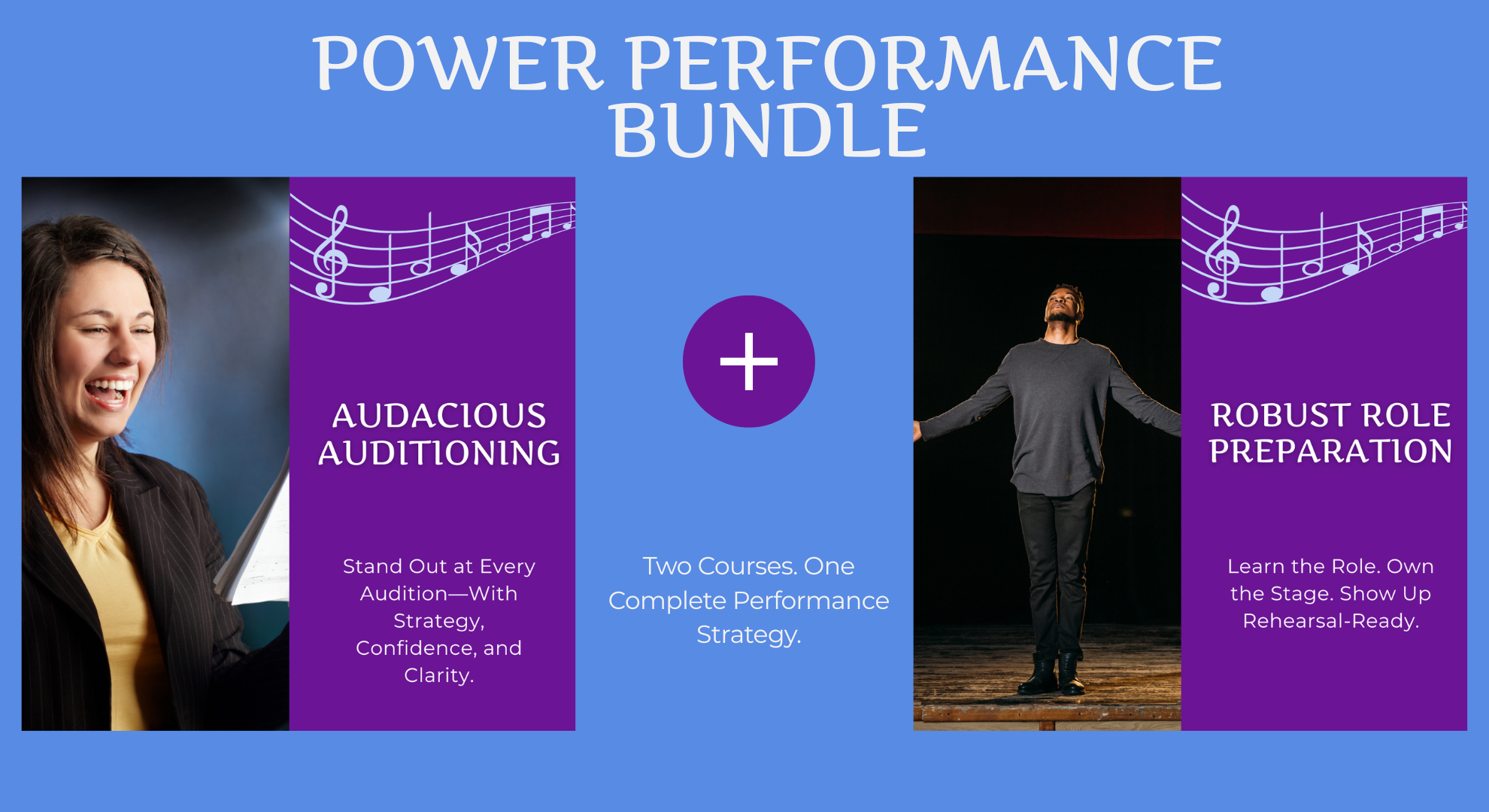 POWER PERFORMANCE BUNDLE

AUDACIOUS AUDITIONING

Stand Out at Every Audition—With Strategy, Confidence, and Clarity.

+

Two Courses. One Complete Performance Strategy.

ROBUST ROLE PREPARATION

Learn the Role. Own the Stage. Show Up Rehearsal-Ready.